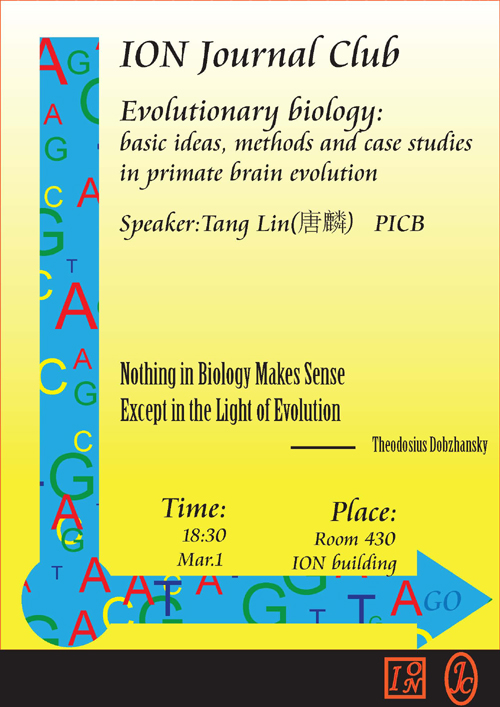 ION Journal Club

Evolutionary biology: basic ideas, methods and case studies in primate brain evolution

Speaker:Tang Lin(唐麟) PICB

Nothing in Biology Makes Sense Except in the Light of Evolution

—— Theodosius Dobzhansky

Time: 18:30 Mar.1

Place: Room 430 ION building

GO

ION JC